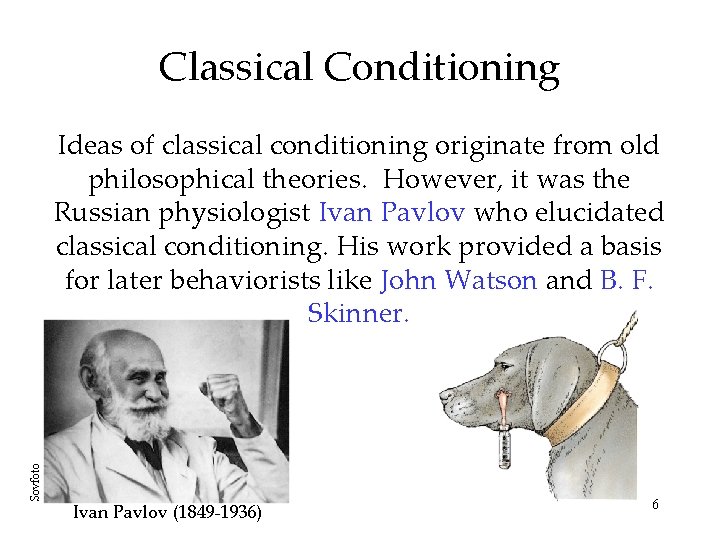 Classical Conditioning

Ideas of classical conditioning originate from old philosophical theories. However, it was the Russian physiologist Ivan Pavlov who elucidated classical conditioning. His work provided a basis for later behaviorists like John Watson and B. F. Skinner.

Sovfoto

Ivan Pavlov (1849-1936)

6